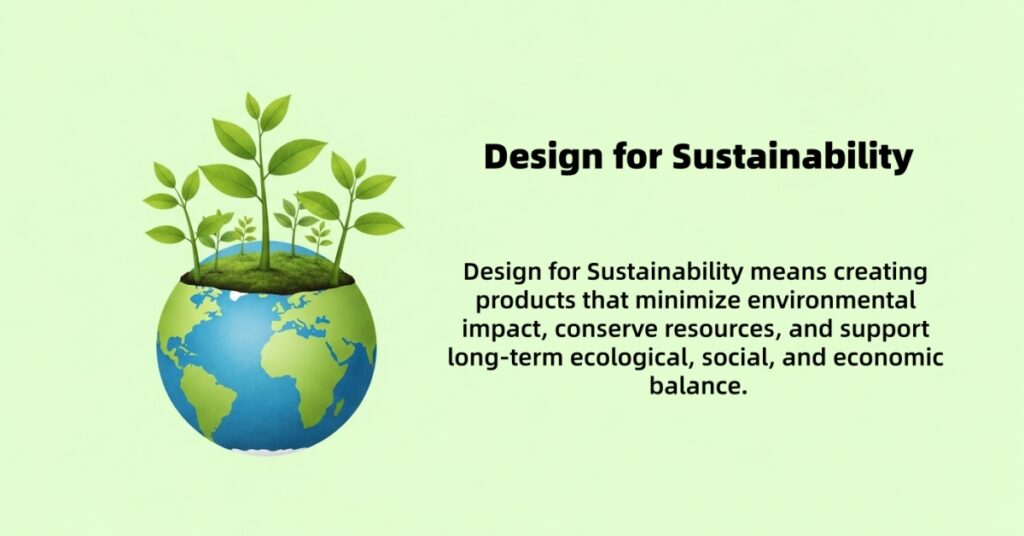 Design for Sustainability

Design for Sustainability means creating products that minimize environmental impact, conserve resources, and support long-term ecological, social, and economic balance.